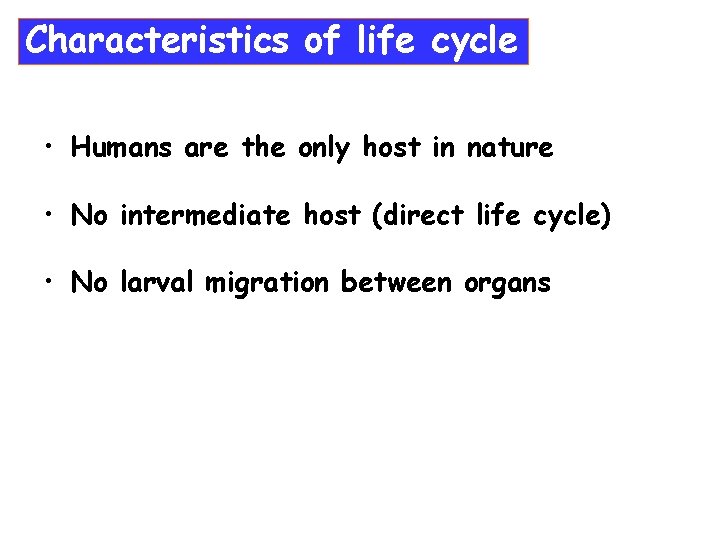 Characteristics of life cycle

• Humans are the only host in nature

• No intermediate host (direct life cycle)

• No larval migration between organs